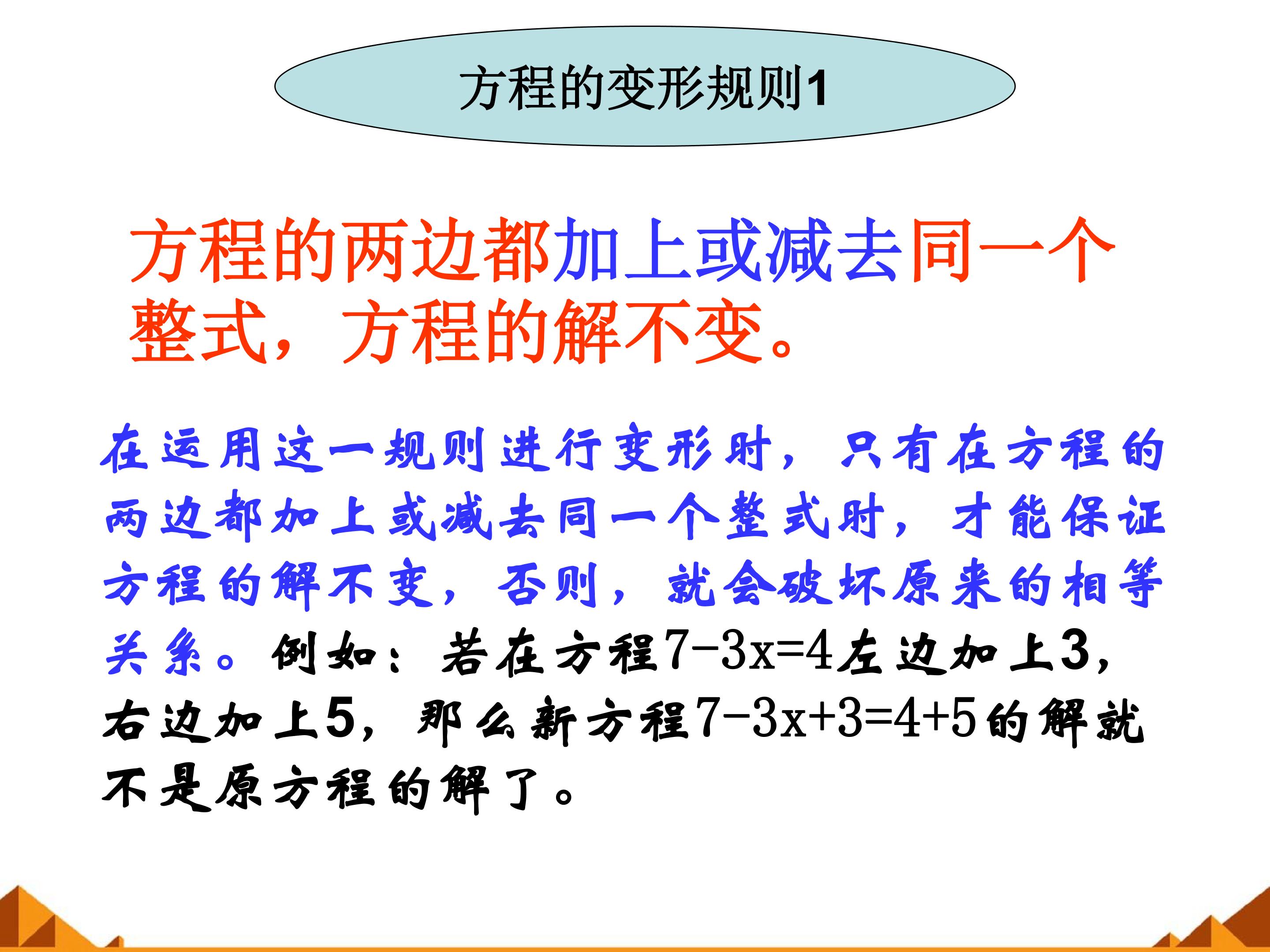 方程的变形规则1

方程的两边都加上或减去同一个整式，方程的解不变。

在运用这一规则进行变形时，只有在方程的两边都加上或减去同一个整式时，才能保证方程的解不变，否则，就会破坏原来的相等关系。例如：若在方程$7-3x=4$左边加上3，右边加上5，那么新方程$7-3x+3=4+5$的解就不是原方程的解了。